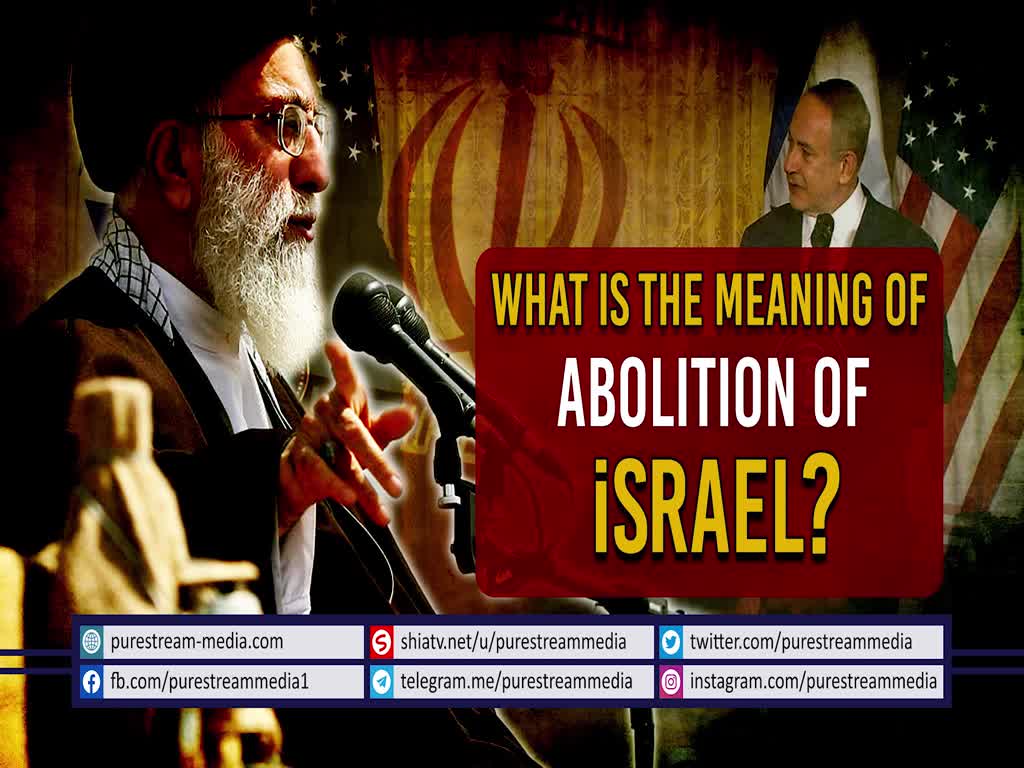 WHAT IS THE MEANING OF ABOLITION OF iSRAEL?

purestream-media.com
shiatv.net/u/purestreammedia
twitter.com/purestreammedia
fb.com/purestreammedia1
telegram.me/purestreammedia
instagram.com/purestreammedia